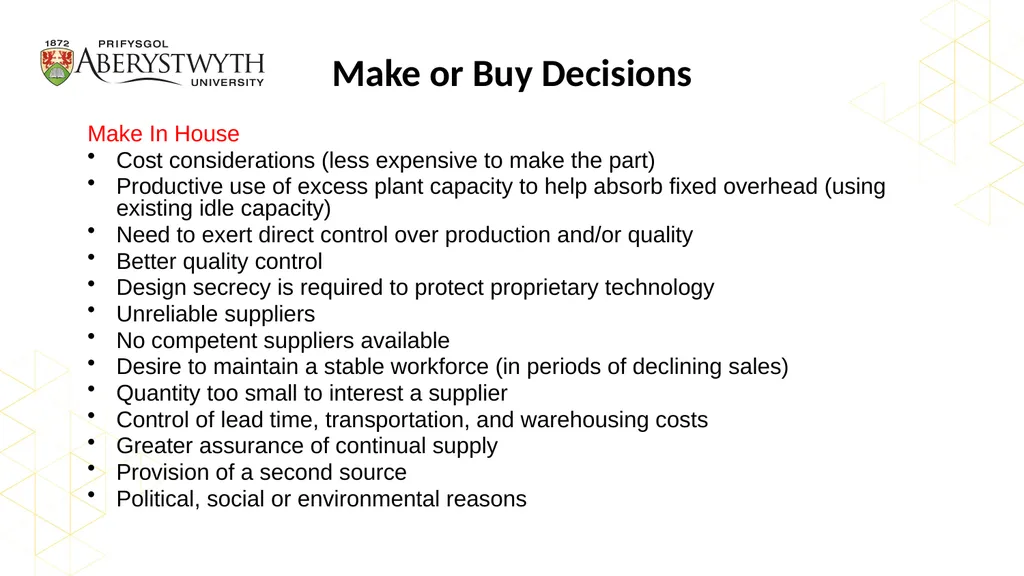 1872 PRIFYSGOL
ABERYSTWYTH
UNIVERSITY

Make or Buy Decisions

Make In House
• Cost considerations (less expensive to make the part)
• Productive use of excess plant capacity to help absorb fixed overhead (using existing idle capacity)
• Need to exert direct control over production and/or quality
• Better quality control
• Design secrecy is required to protect proprietary technology
• Unreliable suppliers
• No competent suppliers available
• Desire to maintain a stable workforce (in periods of declining sales)
• Quantity too small to interest a supplier
• Control of lead time, transportation, and warehousing costs
• Greater assurance of continual supply
• Provision of a second source
• Political, social or environmental reasons